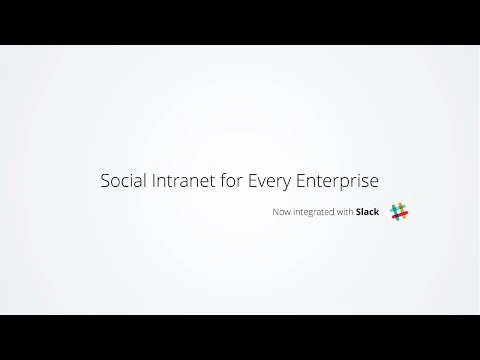 Social Intranet for Every Enterprise

Now integrated with Slack